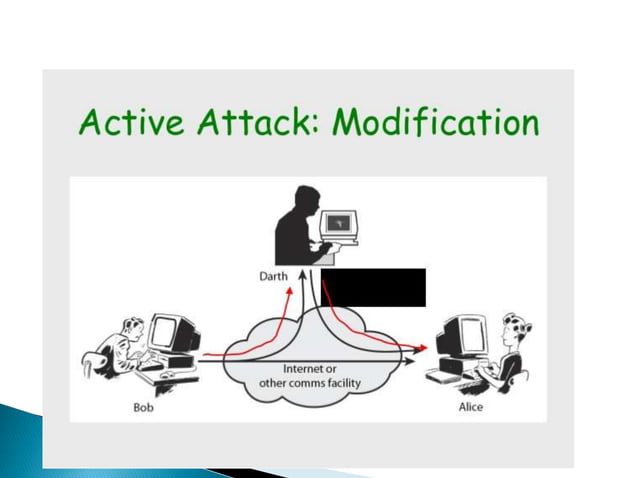 Active Attack: Modification

Darth

Internet or other comms facility

Bob

Alice